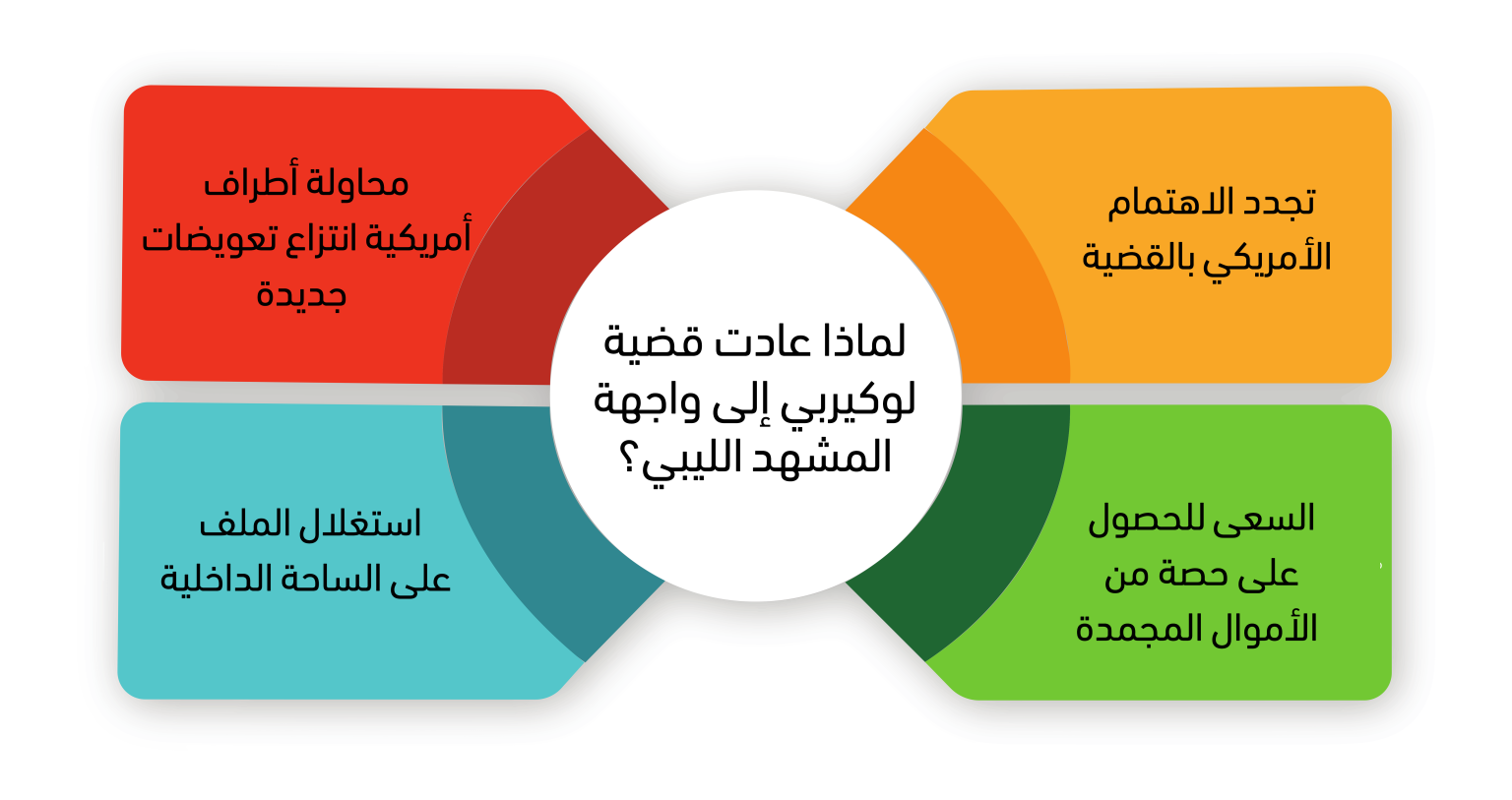 لماذا عادت قضية لوكيربي إلى واجهة المشهد الليبي؟

تجدد الاهتمام الأمريكي بالقضية

محاولة أطراف أمريكية انتزاع تعويضات جديدة

السعى للحصول على حصة من الأموال المجمدة

استغلال الملف على الساحة الداخلية